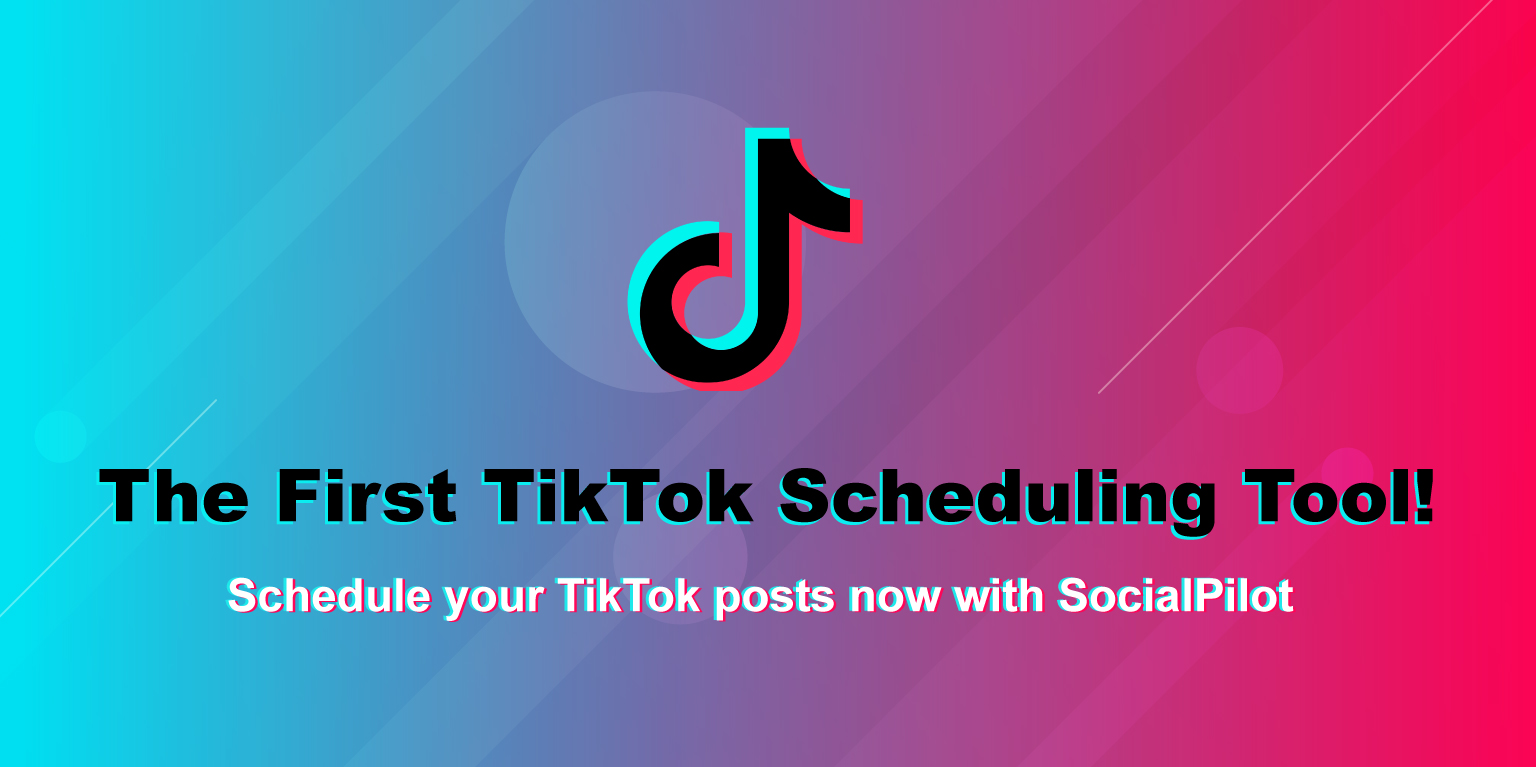 The First TikTok Scheduling Tool!

Schedule your TikTok posts now with SocialPilot